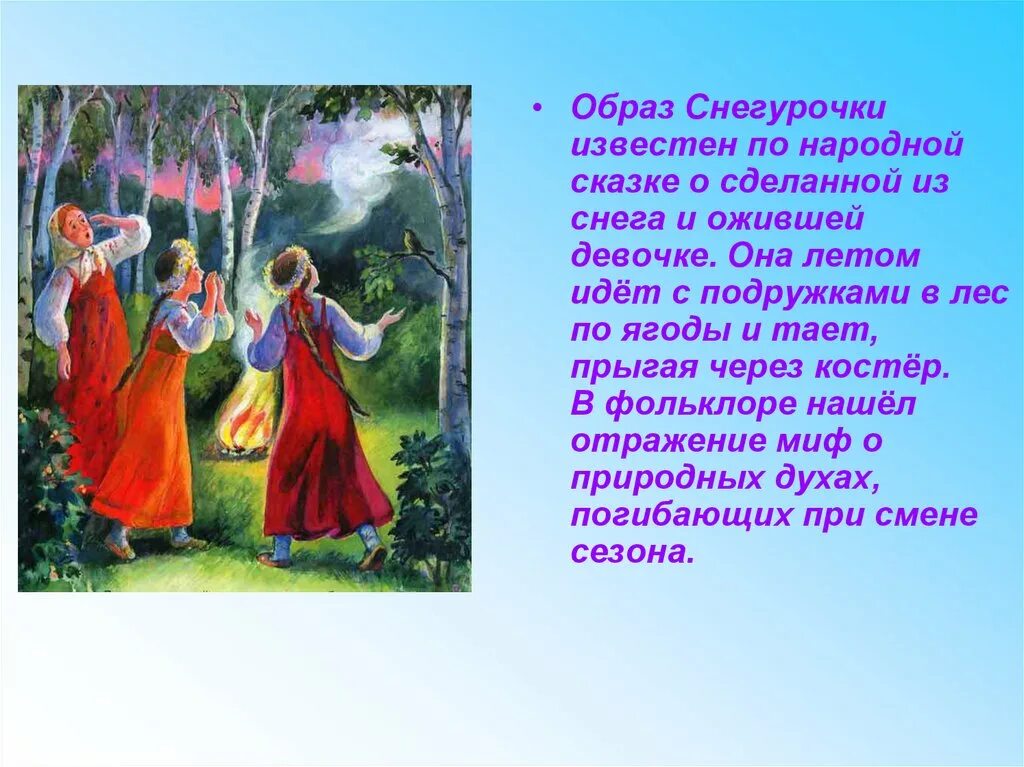 • Образ Снегурочки известен по народной сказке о сделанной из снега и ожившей девочке. Она летом идёт с подружками в лес по ягоды и тает, прыгая через костёр. В фольклоре нашёл отражение миф о природных духах, погибающих при смене сезона.